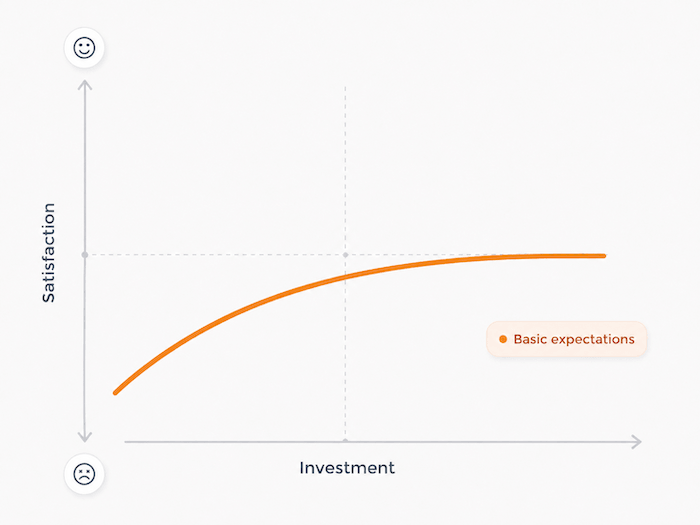 Satisfaction

Basic expectations

Investment